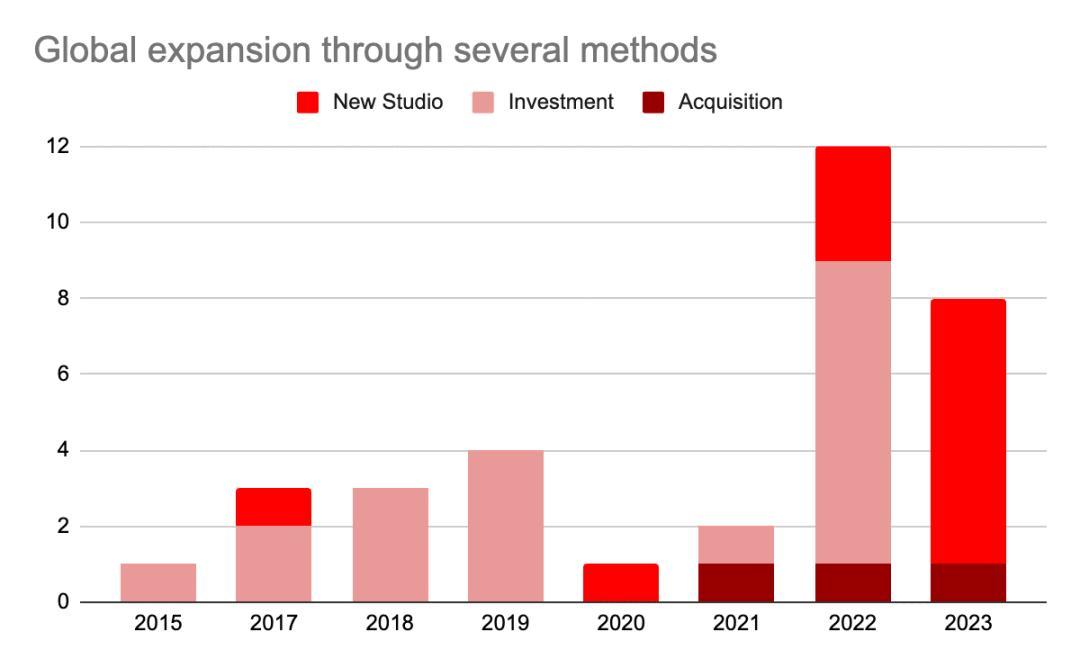 Global expansion through several methods

New Studio
Investment
Acquisition

12
10
8
6
4
2
0

2015
2017
2018
2019
2020
2021
2022
2023